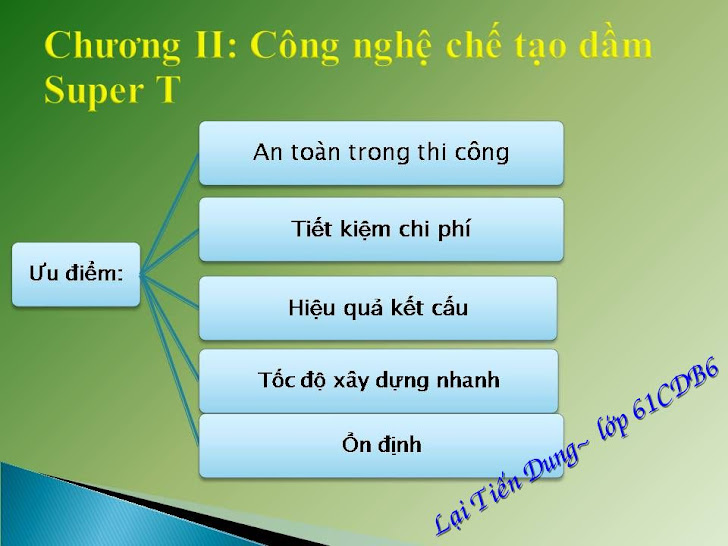 Chương II: Công nghệ chế tạo dầm Super T

Ưu điểm:

An toàn trong thi công

Tiết kiệm chi phí

Hiệu quả kết cấu

Tốc độ xây dựng nhanh

Ổn định

Lại Tiến Dung~ lớp 61CDB6